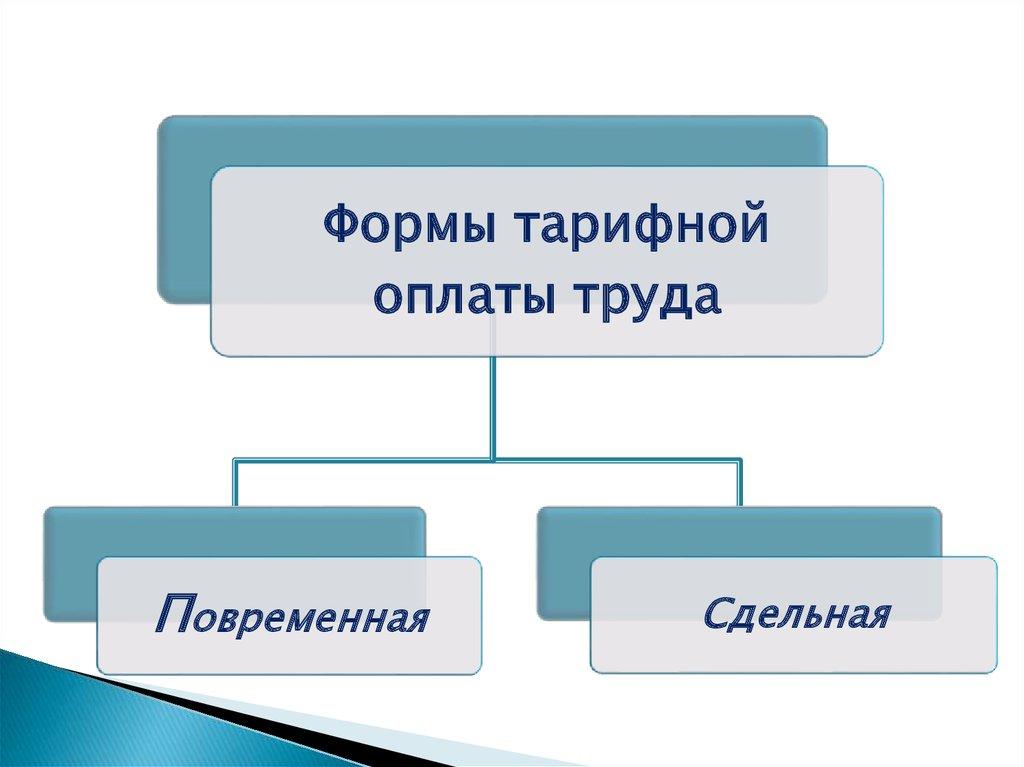 Формы тарифной оплаты труда

Повременная

Сдельная